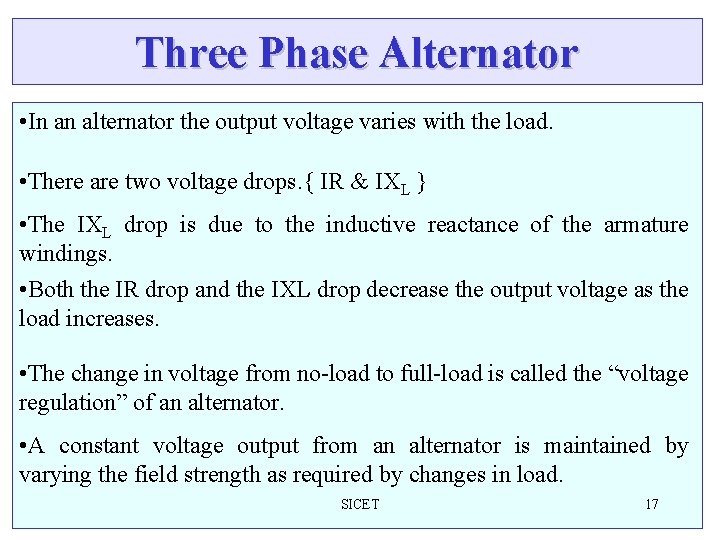 Three Phase Alternator

•In an alternator the output voltage varies with the load.

•There are two voltage drops.{ IR & $IX_L$ }

•The $IX_L$ drop is due to the inductive reactance of the armature windings.

•Both the IR drop and the IXL drop decrease the output voltage as the load increases.

•The change in voltage from no-load to full-load is called the “voltage regulation” of an alternator.

•A constant voltage output from an alternator is maintained by varying the field strength as required by changes in load.

SICET

17